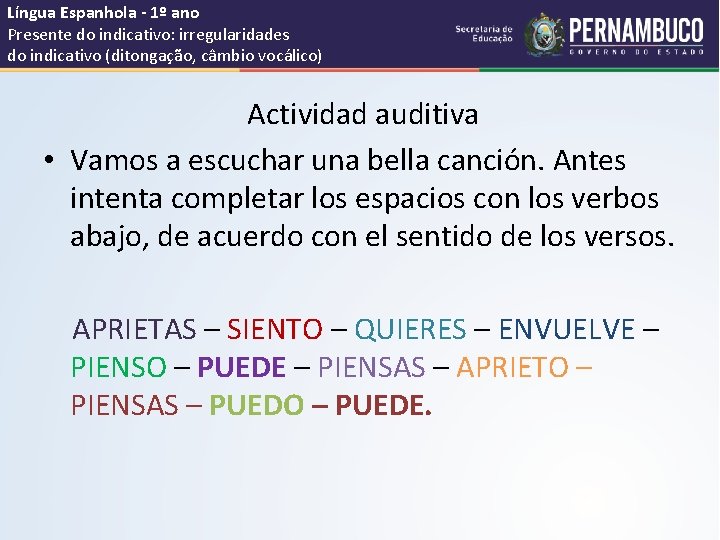 Língua Espanhola - 1º ano
Presente do indicativo: irregularidades do indicativo (ditongação, câmbio vocálico)

Secretaria de Educação
PERNAMBUCO
GOVERNO DO ESTADO

Actividad auditiva

• Vamos a escuchar una bella canción. Antes intenta completar los espacios con los verbos abajo, de acuerdo con el sentido de los versos.

APRIETAS – SIENTO – QUIERES – ENVUELVE – PIENSO – PUEDE – PIENSAS – APRIETO – PIENSAS – PUEDO – PUEDE.